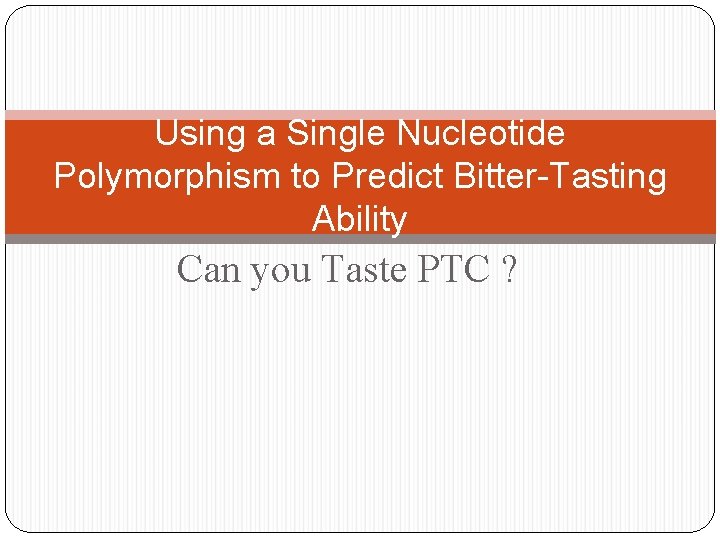 Using a Single Nucleotide Polymorphism to Predict Bitter-Tasting Ability

Can you Taste PTC ?